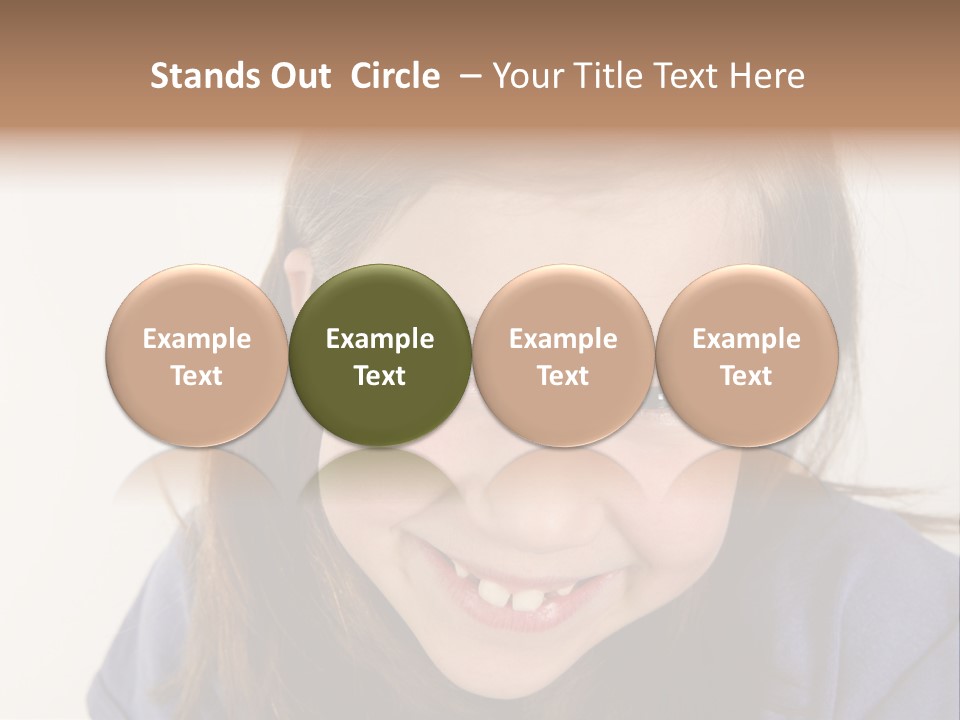 Stands Out Circle – Your Title Text Here

Example Text

Example Text

Example Text

Example Text